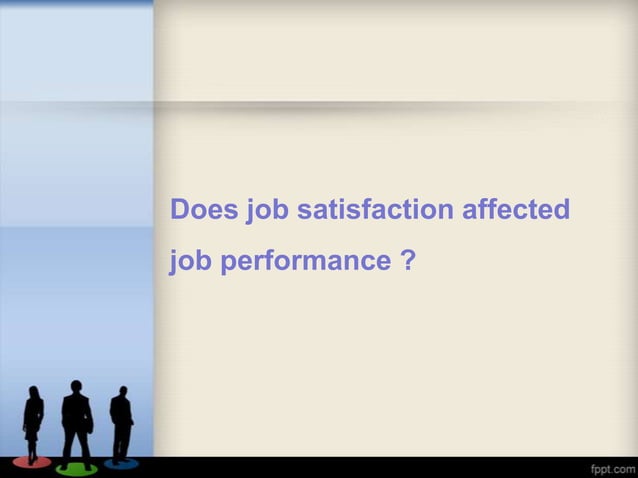 Does job satisfaction affected job performance ?

fppt.com